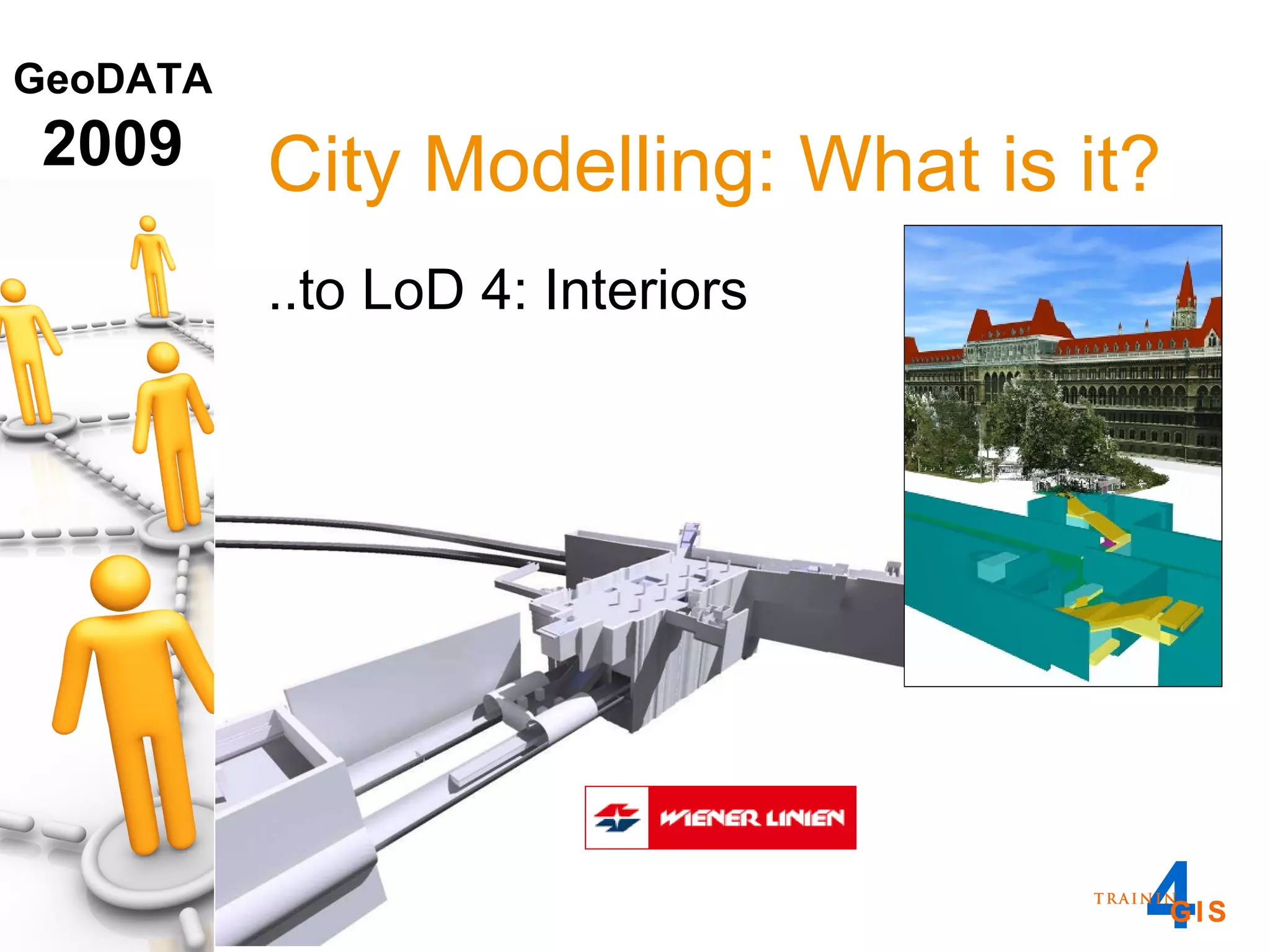 GeoDATA
2009

City Modelling: What is it?

..to LoD 4: Interiors

WIENER LINIEN

TRAINING 4 GIS